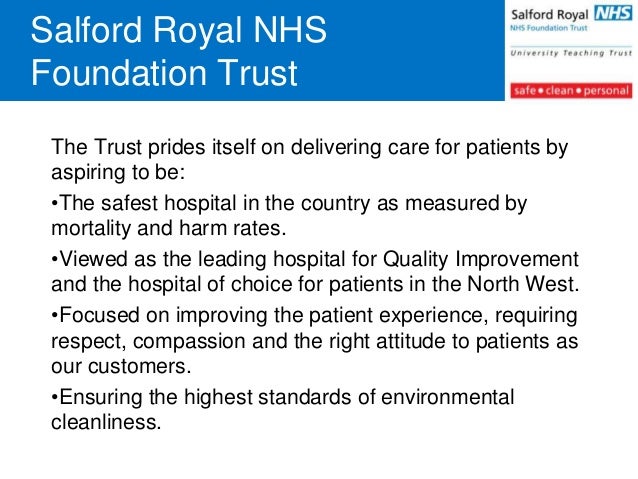 Salford Royal NHS Foundation Trust

Salford Royal NHS
NHS Foundation Trust
University Teaching Trust
safe • clean • personal

The Trust prides itself on delivering care for patients by aspiring to be:

•The safest hospital in the country as measured by mortality and harm rates.

•Viewed as the leading hospital for Quality Improvement and the hospital of choice for patients in the North West.

•Focused on improving the patient experience, requiring respect, compassion and the right attitude to patients as our customers.

•Ensuring the highest standards of environmental cleanliness.